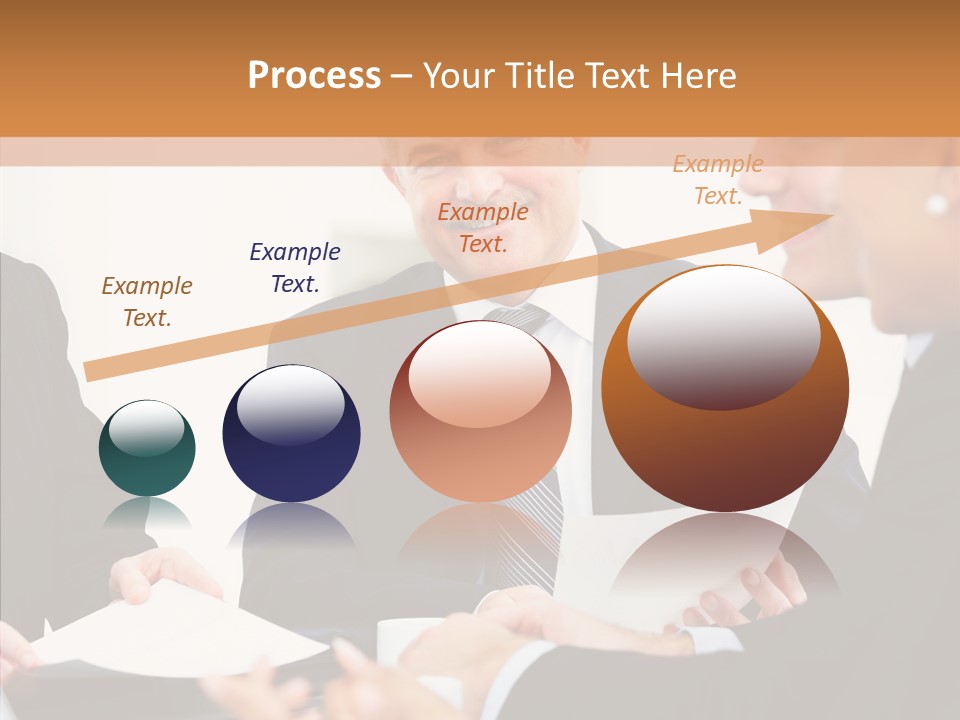 Process – Your Title Text Here

Example Text.

Example Text.

Example Text.

Example Text.